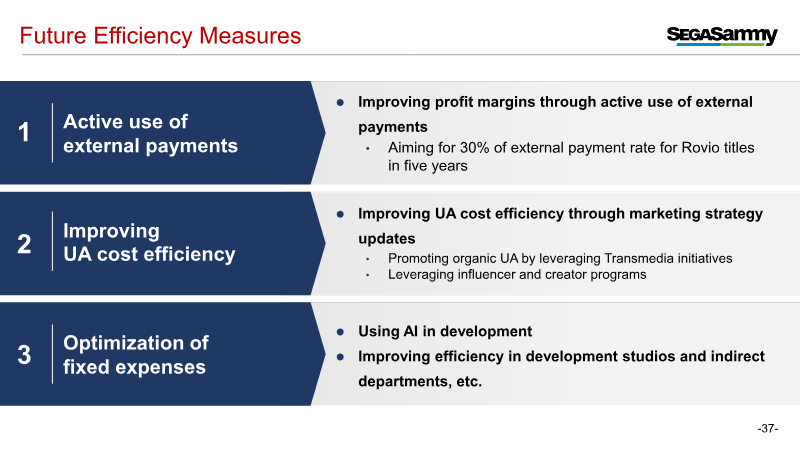 Future Efficiency Measures

SEGASammy

1 Active use of external payments

● Improving profit margins through active use of external payments
• Aiming for 30% of external payment rate for Rovio titles in five years

2 Improving UA cost efficiency

● Improving UA cost efficiency through marketing strategy updates
• Promoting organic UA by leveraging Transmedia initiatives
• Leveraging influencer and creator programs

3 Optimization of fixed expenses

● Using AI in development
● Improving efficiency in development studios and indirect departments, etc.

-37-